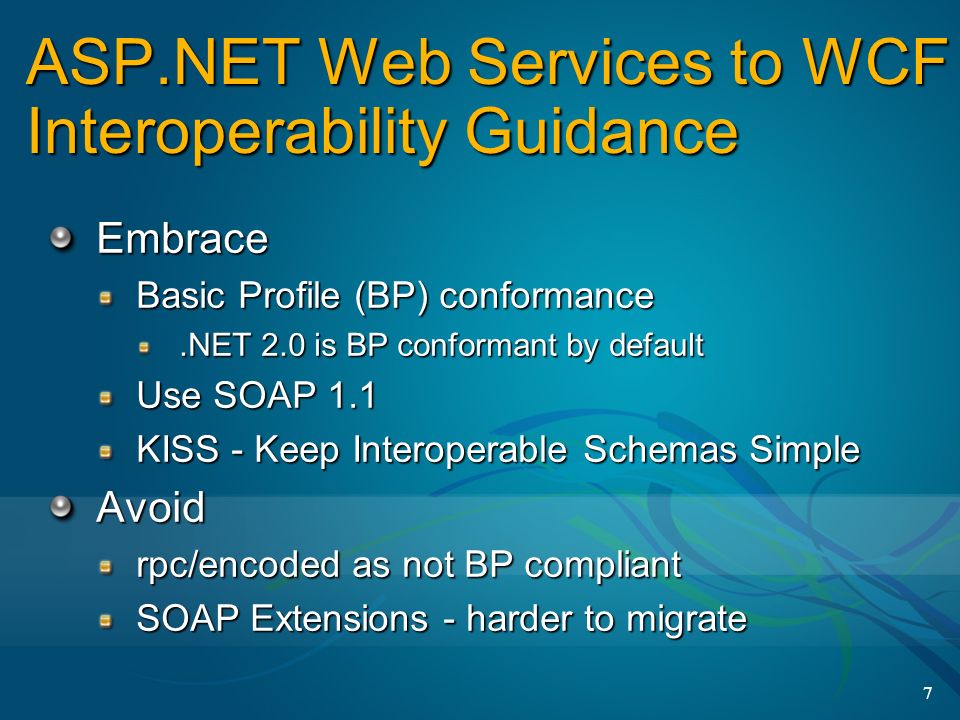 ASP.NET Web Services to WCF Interoperability Guidance

Embrace

Basic Profile (BP) conformance

.NET 2.0 is BP conformant by default

Use SOAP 1.1

KISS - Keep Interoperable Schemas Simple

Avoid

rpc/encoded as not BP compliant

SOAP Extensions - harder to migrate

7